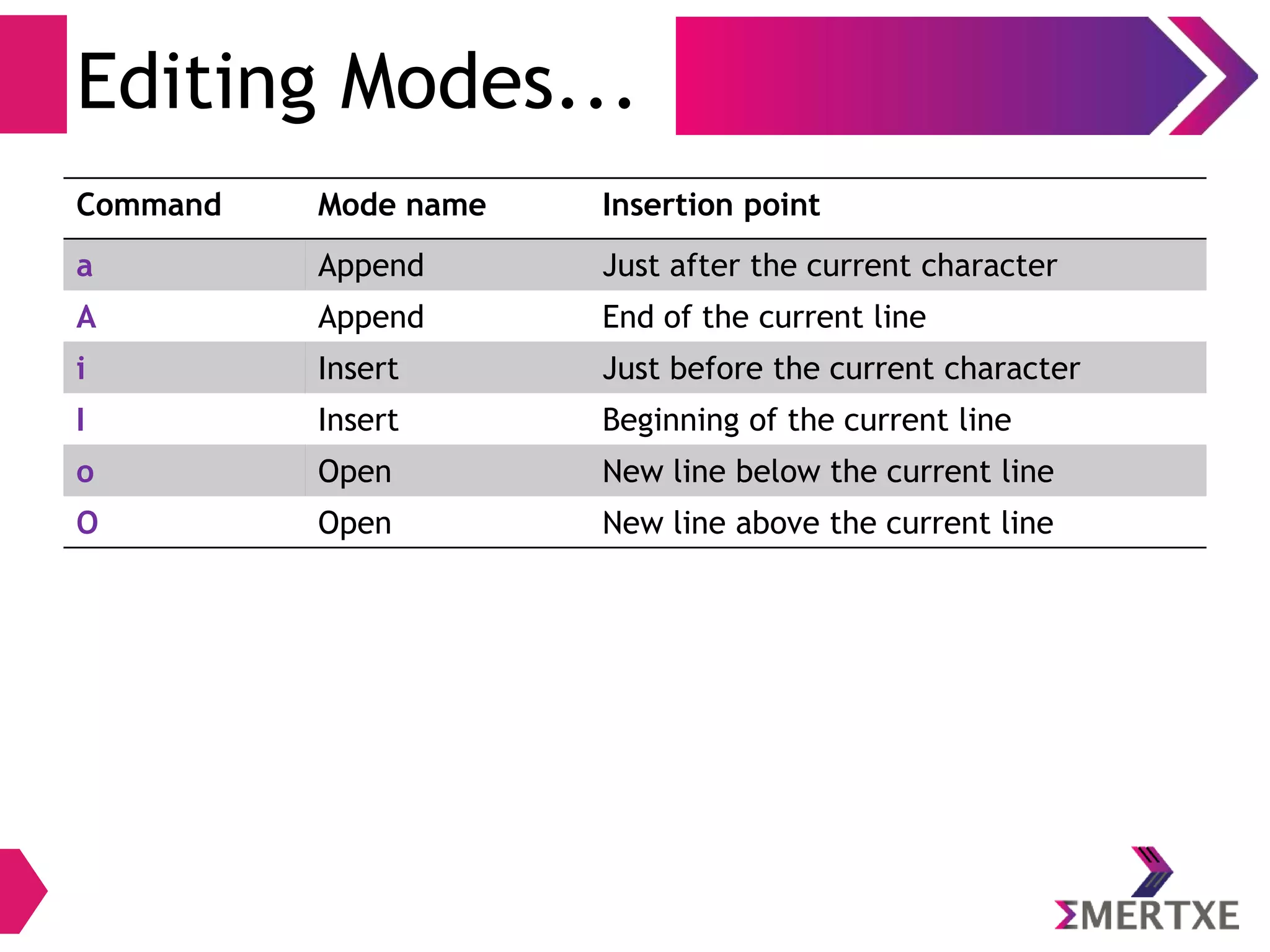 Editing Modes...

| Command | Mode name | Insertion point |
|---|---|---|
| a | Append | Just after the current character |
| A | Append | End of the current line |
| i | Insert | Just before the current character |
| I | Insert | Beginning of the current line |
| o | Open | New line below the current line |
| O | Open | New line above the current line |

ΣMERTXE